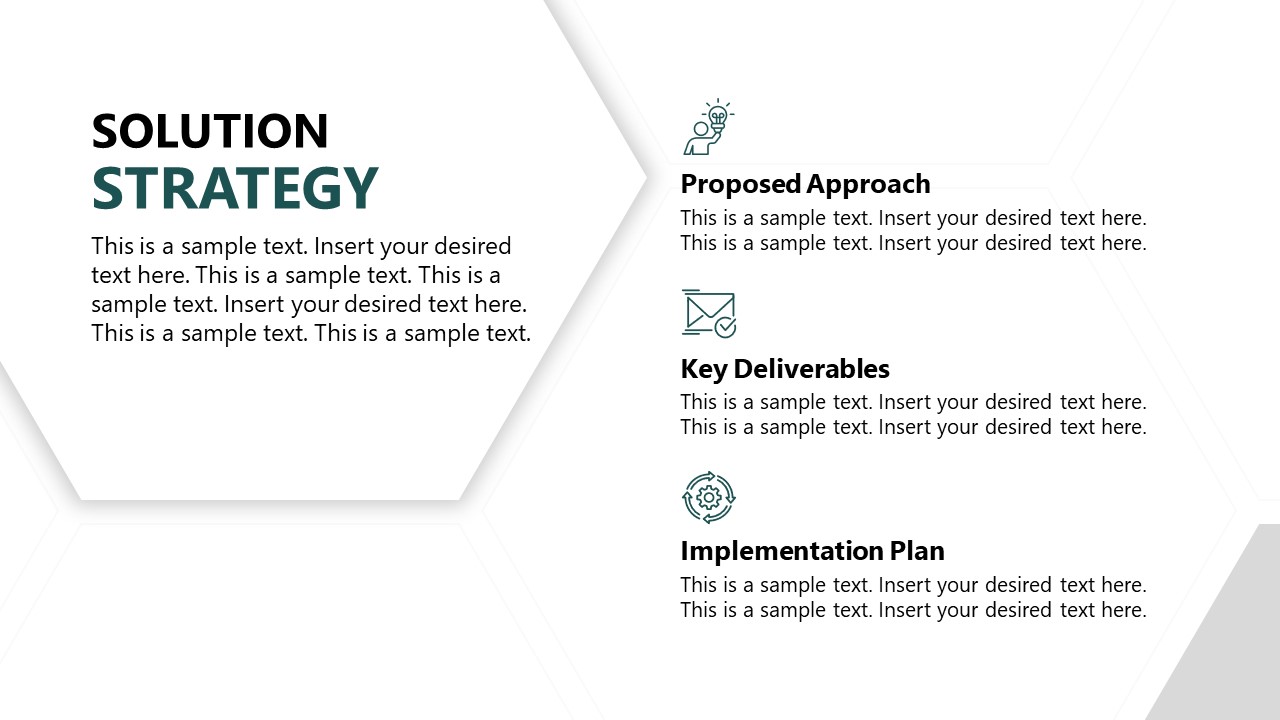 SOLUTION
STRATEGY

This is a sample text. Insert your desired text here. This is a sample text. This is a sample text. Insert your desired text here. This is a sample text. This is a sample text.

Proposed Approach
This is a sample text. Insert your desired text here. This is a sample text. Insert your desired text here.

Key Deliverables
This is a sample text. Insert your desired text here. This is a sample text. Insert your desired text here.

Implementation Plan
This is a sample text. Insert your desired text here. This is a sample text. Insert your desired text here.